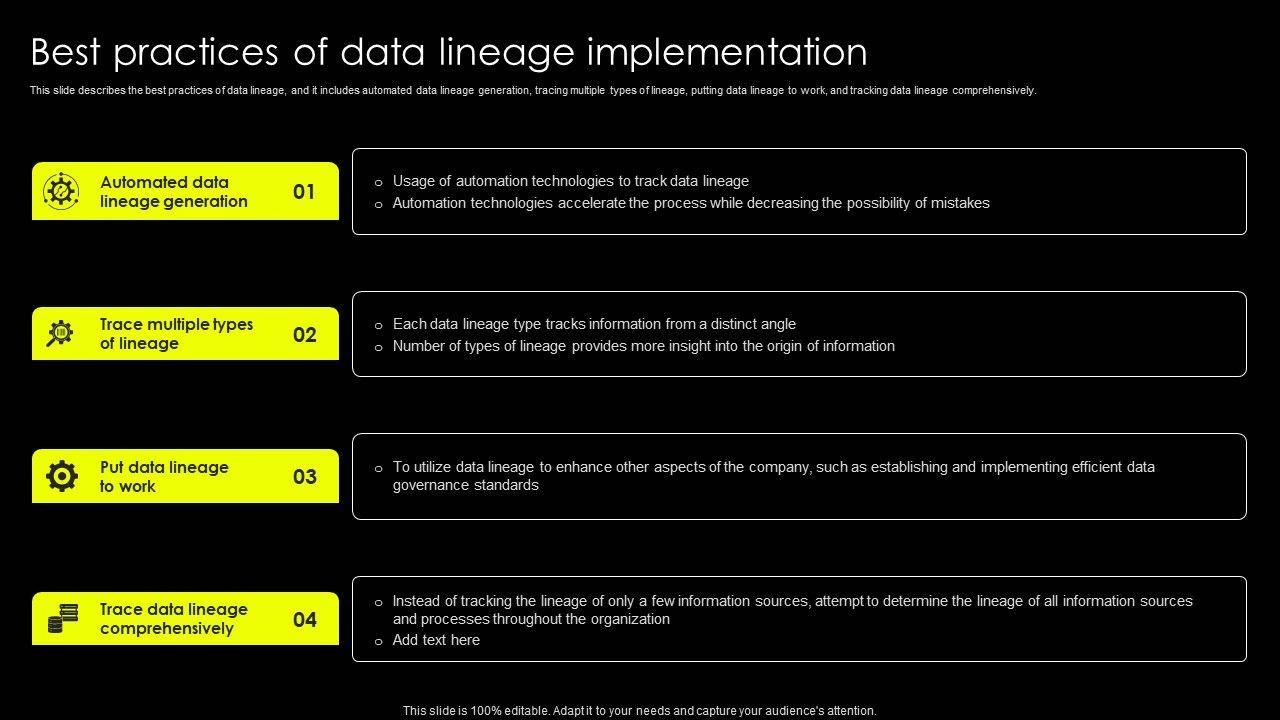 Best practices of data lineage implementation

This slide describes the best practices of data lineage, and it includes automated data lineage generation, tracing multiple types of lineage, putting data lineage to work, and tracking data lineage comprehensively.

Automated data lineage generation 01

o Usage of automation technologies to track data lineage
o Automation technologies accelerate the process while decreasing the possibility of mistakes

Trace multiple types of lineage 02

o Each data lineage type tracks information from a distinct angle
o Number of types of lineage provides more insight into the origin of information

Put data lineage to work 03

o To utilize data lineage to enhance other aspects of the company, such as establishing and implementing efficient data governance standards

Trace data lineage comprehensively 04

o Instead of tracking the lineage of only a few information sources, attempt to determine the lineage of all information sources and processes throughout the organization
o Add text here

This slide is 100% editable. Adapt it to your needs and capture your audience's attention.